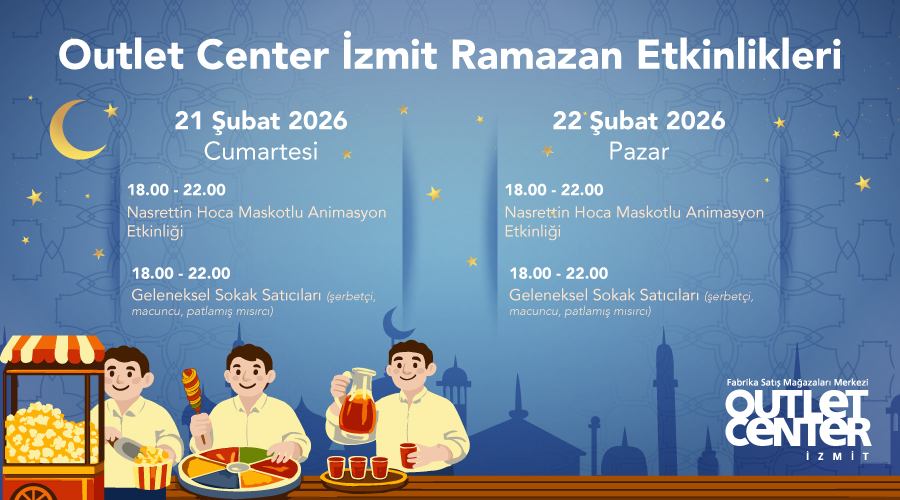 Outlet Center İzmit Ramazan Etkinlikleri

21 Şubat 2026
Cumartesi

18.00 - 22.00
Nasrettin Hoca Maskotlu Animasyon Etkinliği

18.00 - 22.00
Geleneksel Sokak Satıcıları (şerbetçi, macuncu, patlamış mısırcı)

22 Şubat 2026
Pazar

18.00 - 22.00
Nasrettin Hoca Maskotlu Animasyon Etkinliği

18.00 - 22.00
Geleneksel Sokak Satıcıları (şerbetçi, macuncu, patlamış mısırcı)

Fabrika Satış Mağazaları Merkezi
OUTLET CENTER
İZMİT